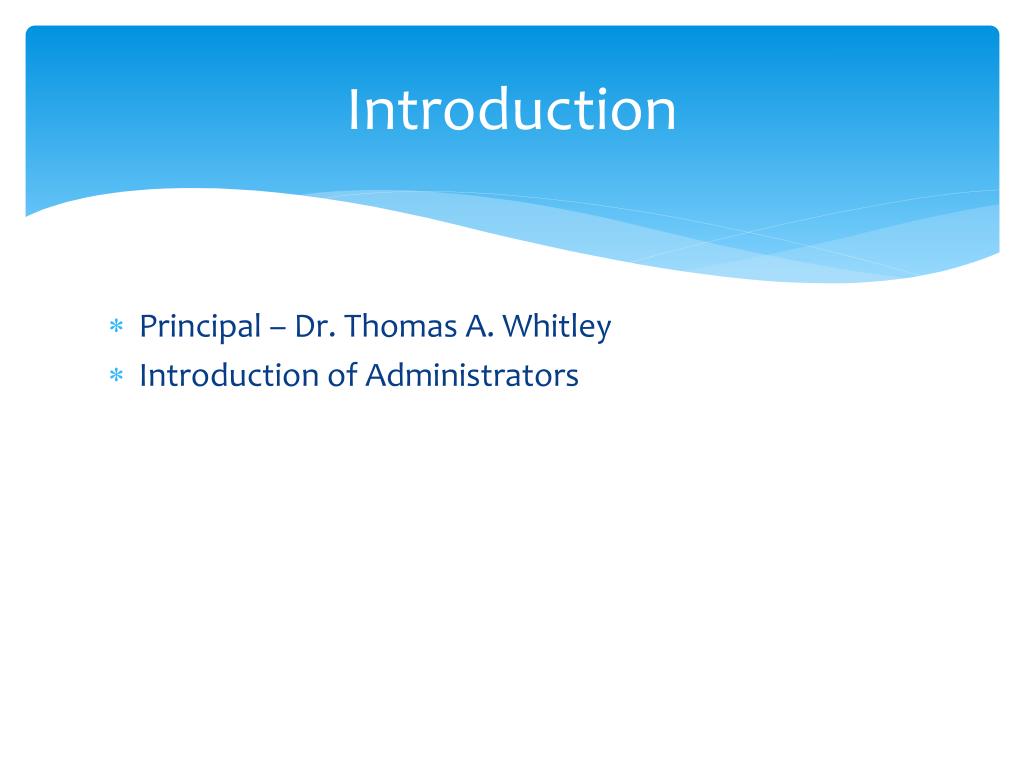 Introduction

* Principal – Dr. Thomas A. Whitley
* Introduction of Administrators